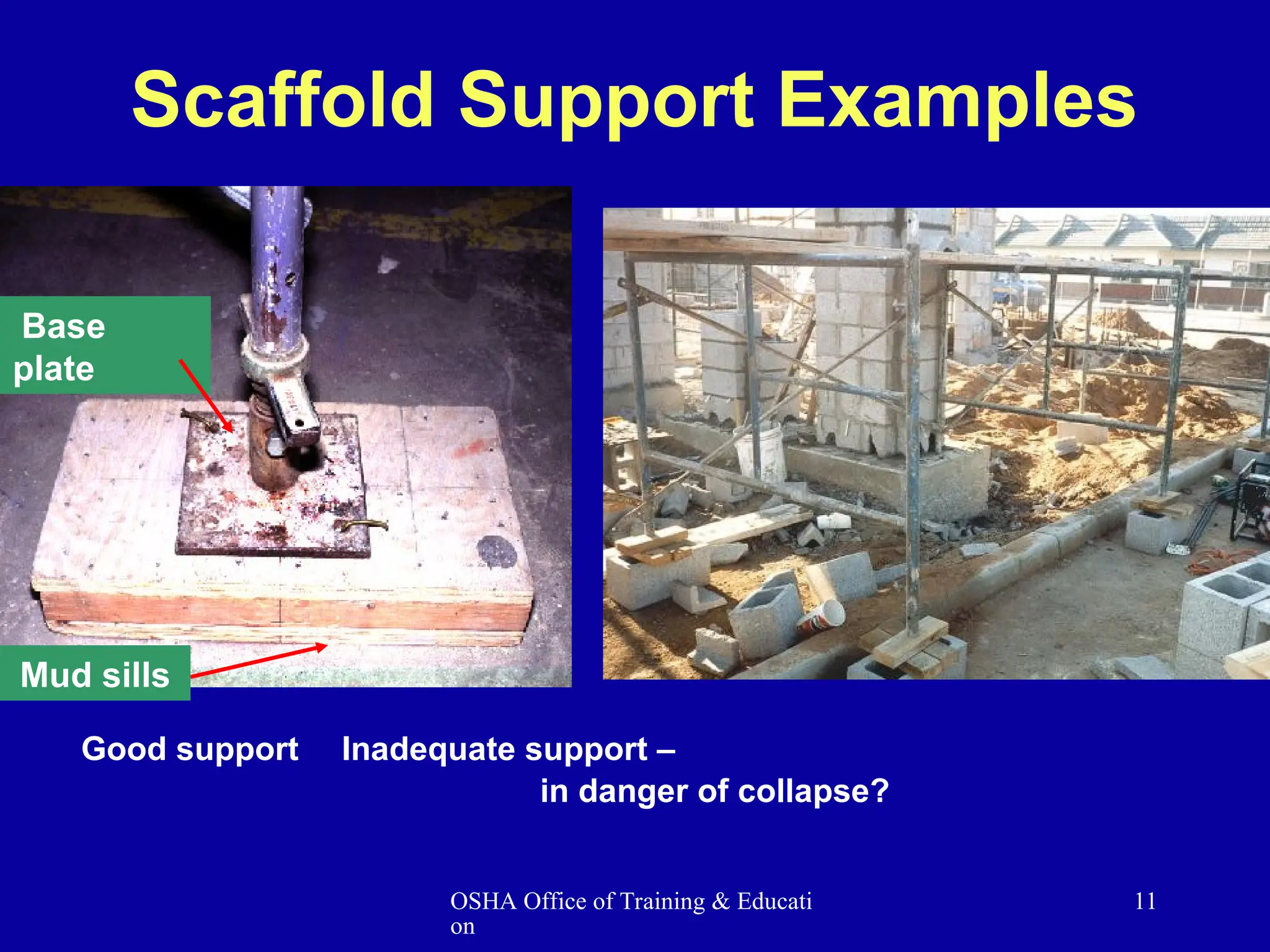 Scaffold Support Examples

Base plate

Mud sills

Good support

Inadequate support – in danger of collapse?

OSHA Office of Training & Education

11